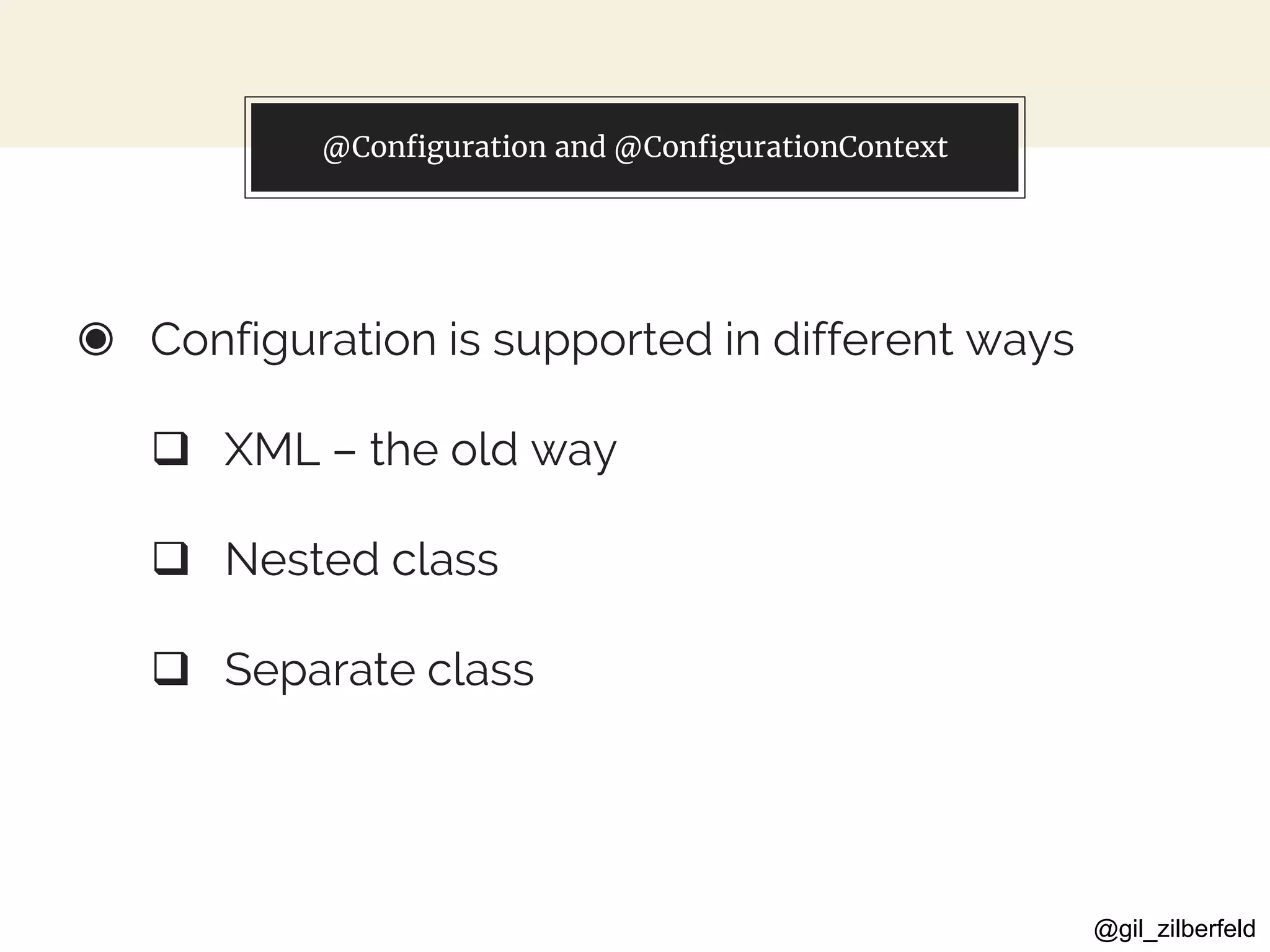 @Configuration and @ConfigurationContext

Configuration is supported in different ways

XML – the old way

Nested class

Separate class

@gil_zilberfeld